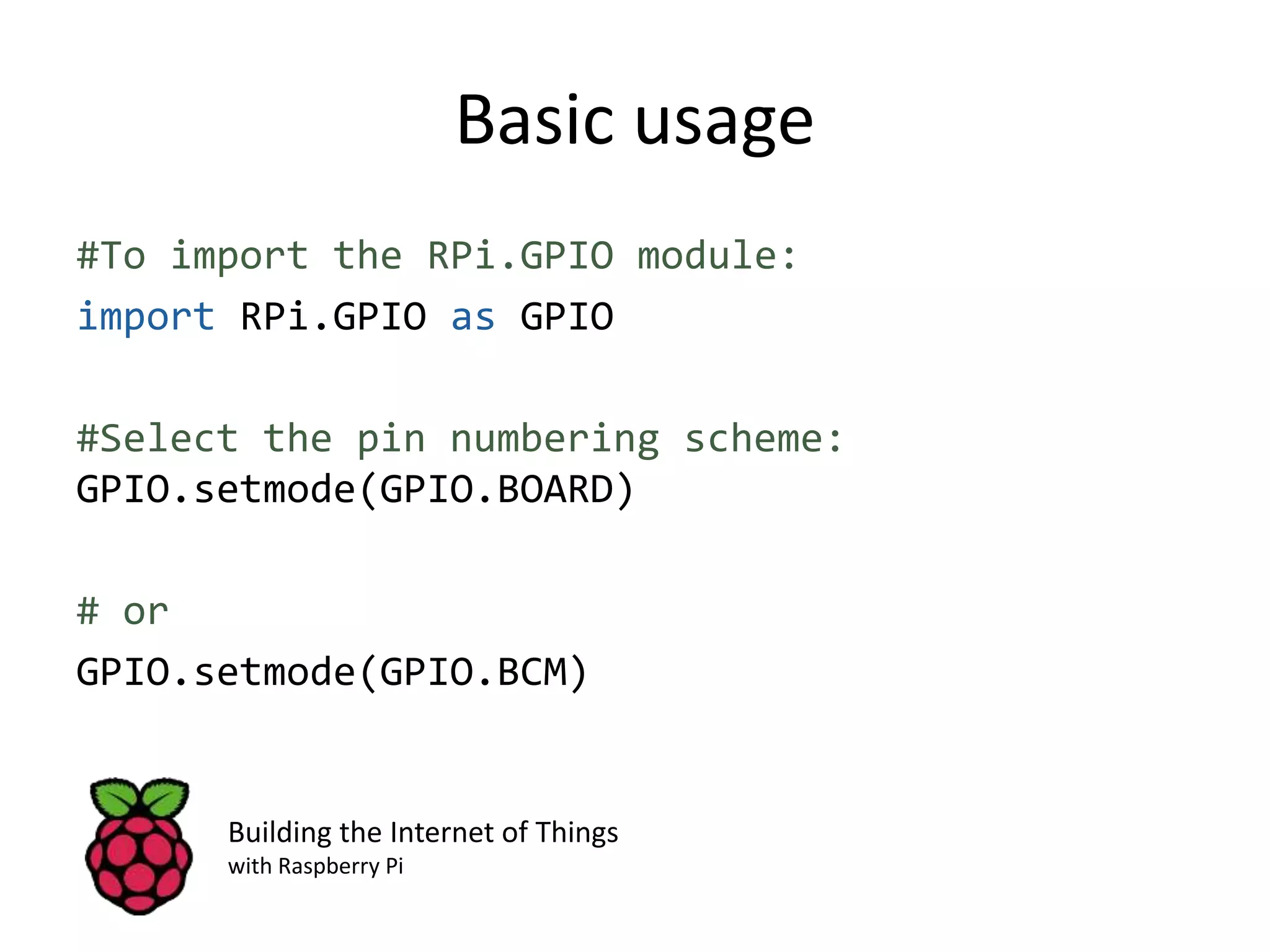 Basic usage

#To import the RPi.GPIO module:
import RPi.GPIO as GPIO

#Select the pin numbering scheme:
GPIO.setmode(GPIO.BOARD)

# or
GPIO.setmode(GPIO.BCM)

Building the Internet of Things
with Raspberry Pi